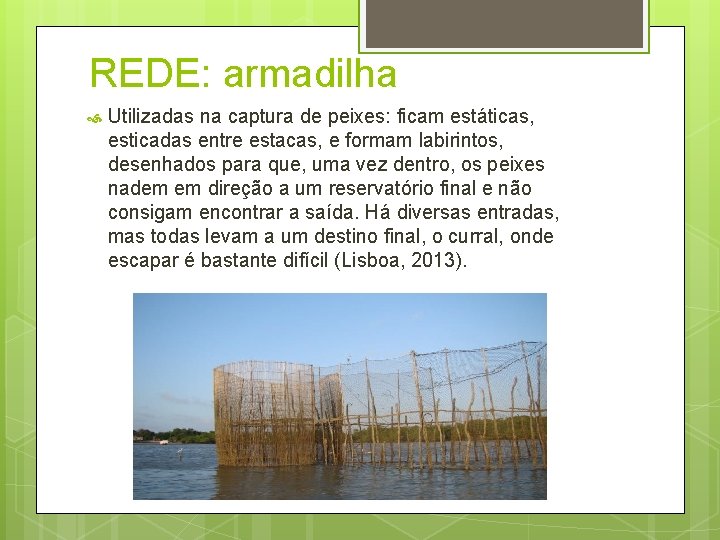 REDE: armadilha

Utilizadas na captura de peixes: ficam estáticas, esticadas entre estacas, e formam labirintos, desenhados para que, uma vez dentro, os peixes nadem em direção a um reservatório final e não consigam encontrar a saída. Há diversas entradas, mas todas levam a um destino final, o curral, onde escapar é bastante difícil (Lisboa, 2013).